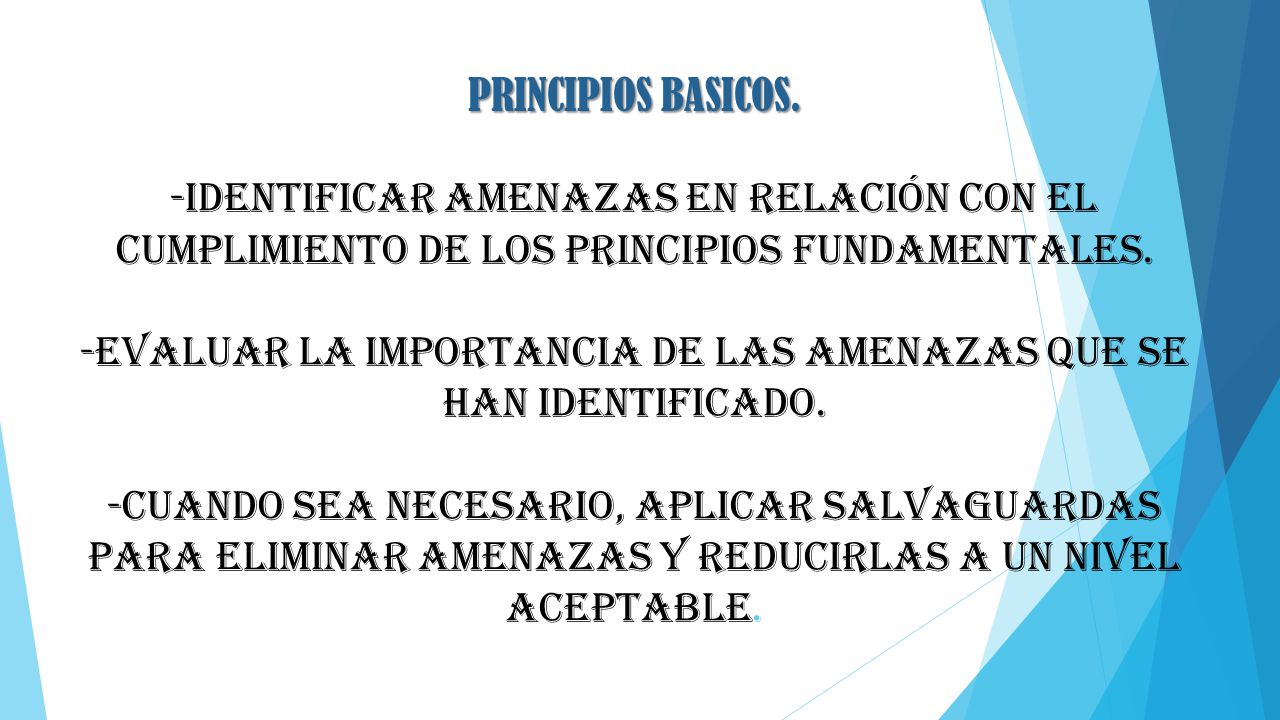 PRINCIPIOS BASICOS.

-IDENTIFICAR AMENAZAS EN RELACIÓN CON EL CUMPLIMIENTO DE LOS PRINCIPIOS FUNDAMENTALES.

-EVALUAR LA IMPORTANCIA DE LAS AMENAZAS QUE SE HAN IDENTIFICADO.

-CUANDO SEA NECESARIO, APLICAR SALVAGUARDAS PARA ELIMINAR AMENAZAS Y REDUCIRLAS A UN NIVEL ACEPTABLE.